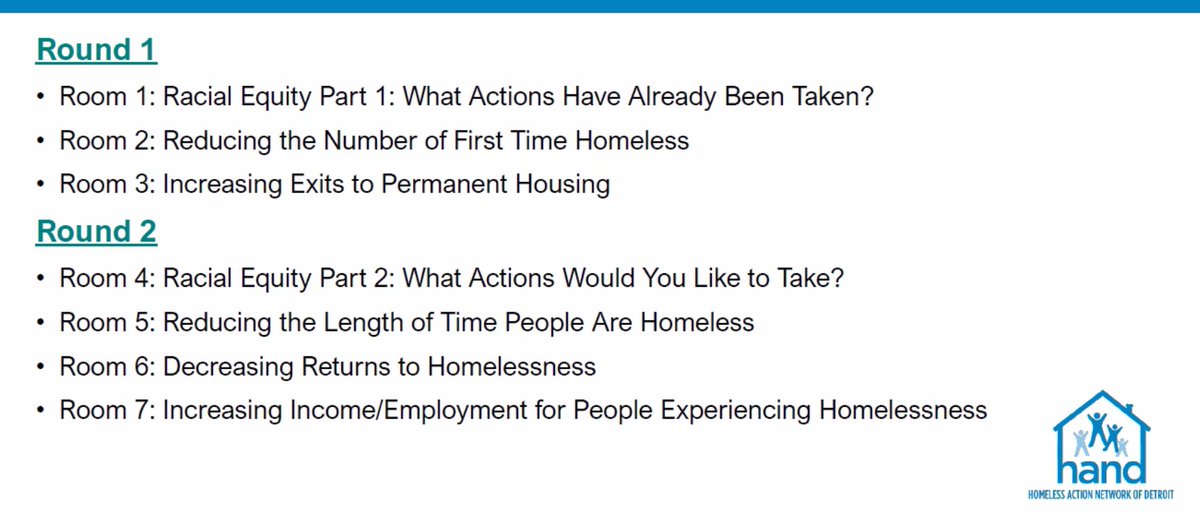 Round 1

• Room 1: Racial Equity Part 1: What Actions Have Already Been Taken?
• Room 2: Reducing the Number of First Time Homeless
• Room 3: Increasing Exits to Permanent Housing

Round 2

• Room 4: Racial Equity Part 2: What Actions Would You Like to Take?
• Room 5: Reducing the Length of Time People Are Homeless
• Room 6: Decreasing Returns to Homelessness
• Room 7: Increasing Income/Employment for People Experiencing Homelessness

hand
HOMELESS ACTION NETWORK OF DETROIT